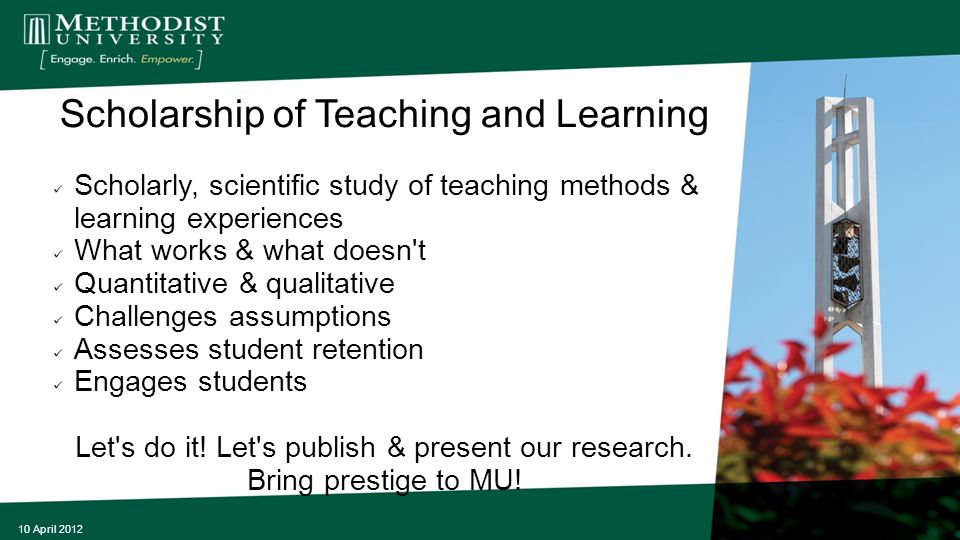 METHODIST UNIVERSITY
[ Engage. Enrich. Empower. ]

Scholarship of Teaching and Learning

✓ Scholarly, scientific study of teaching methods & learning experiences
✓ What works & what doesn't
✓ Quantitative & qualitative
✓ Challenges assumptions
✓ Assesses student retention
✓ Engages students

Let's do it! Let's publish & present our research. Bring prestige to MU!

10 April 2012